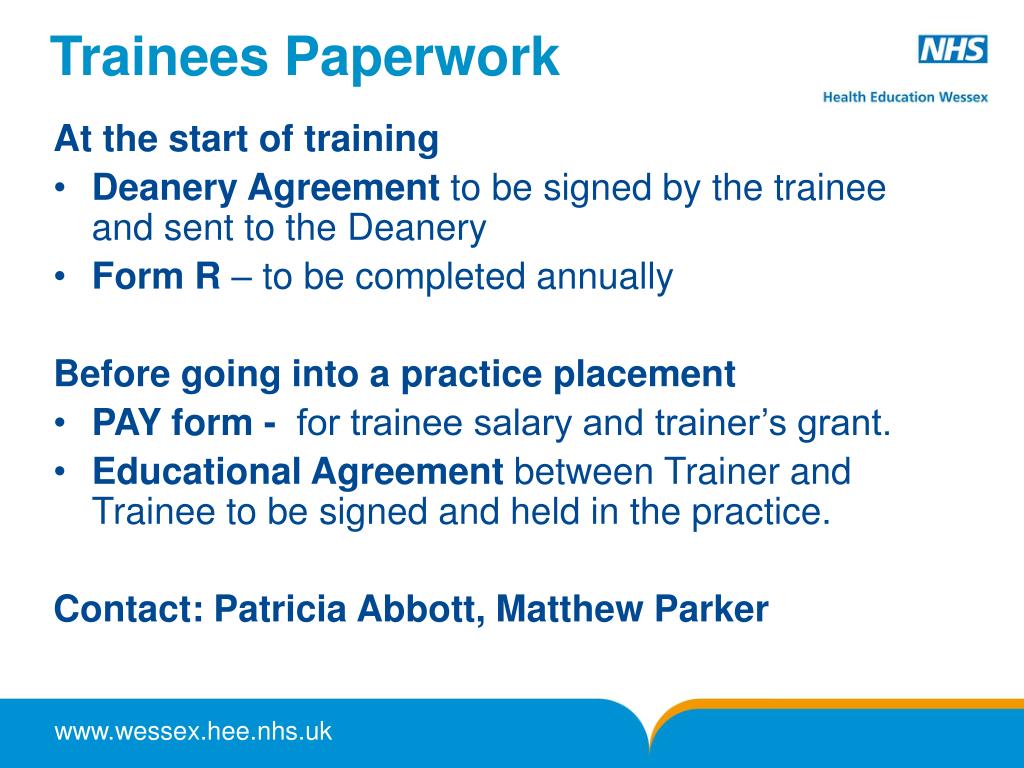 Trainees Paperwork

NHS
Health Education Wessex

At the start of training
• Deanery Agreement to be signed by the trainee and sent to the Deanery
• Form R – to be completed annually

Before going into a practice placement
• PAY form - for trainee salary and trainer's grant.
• Educational Agreement between Trainer and Trainee to be signed and held in the practice.

Contact: Patricia Abbott, Matthew Parker

www.wessex.hee.nhs.uk